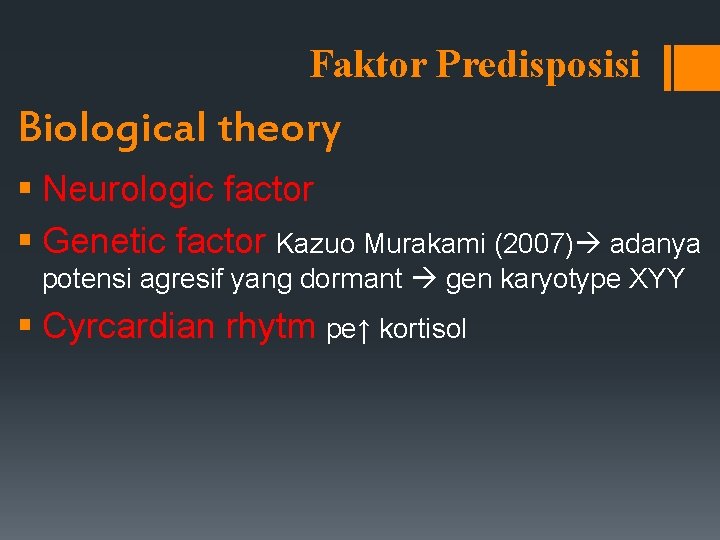 Faktor Predisposisi

Biological theory

▪ Neurologic factor
▪ Genetic factor Kazuo Murakami (2007)→ adanya potensi agresif yang dormant → gen karyotype XYY
▪ Cyrcardian rhytm pe↑ kortisol